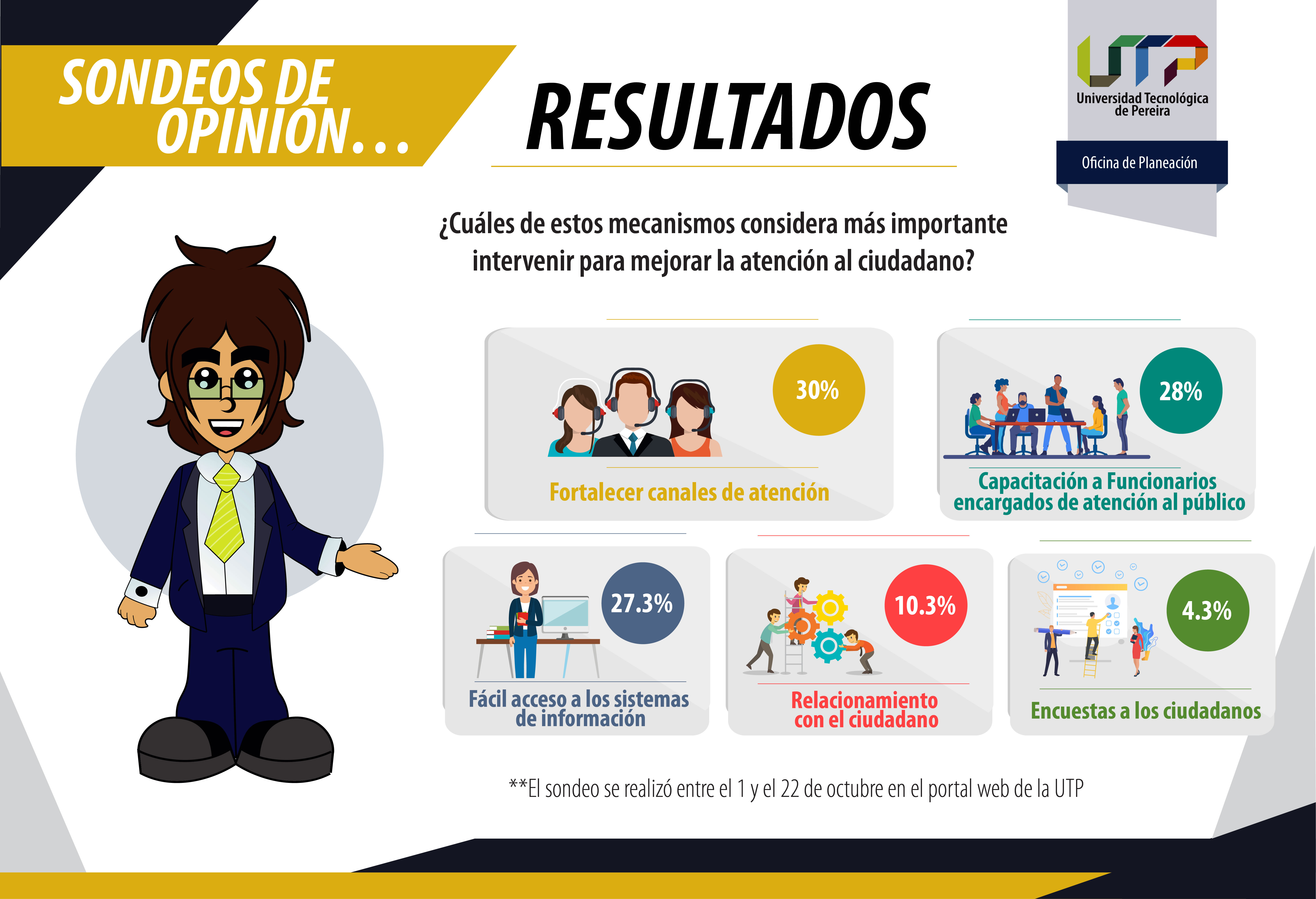 SONDEOS DE OPINIÓN...

RESULTADOS

UTP
Universidad Tecnológica de Pereira

Oficina de Planeación

¿Cuáles de estos mecanismos considera más importante intervenir para mejorar la atención al ciudadano?

30%
Fortalecer canales de atención

28%
Capacitación a Funcionarios encargados de atención al público

27.3%
Fácil acceso a los sistemas de información

10.3%
Relacionamiento con el ciudadano

4.3%
Encuestas a los ciudadanos

**El sondeo se realizó entre el 1 y el 22 de octubre en el portal web de la UTP